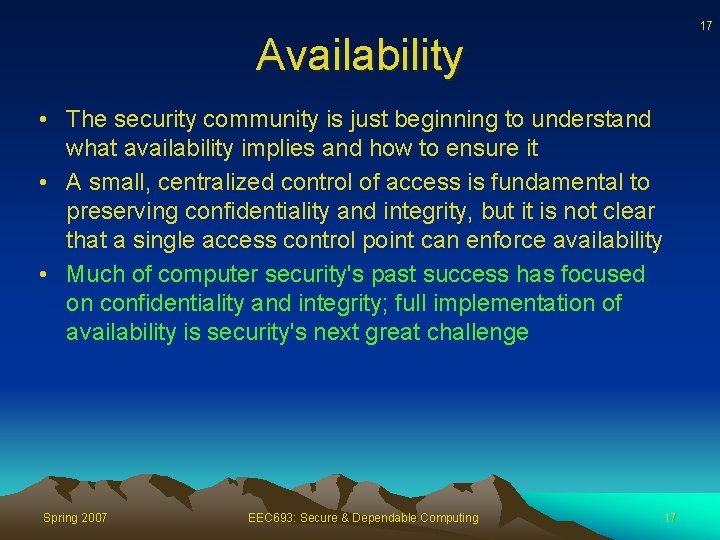 17

Availability

• The security community is just beginning to understand what availability implies and how to ensure it
• A small, centralized control of access is fundamental to preserving confidentiality and integrity, but it is not clear that a single access control point can enforce availability
• Much of computer security's past success has focused on confidentiality and integrity; full implementation of availability is security's next great challenge

Spring 2007
EEC693: Secure & Dependable Computing
17